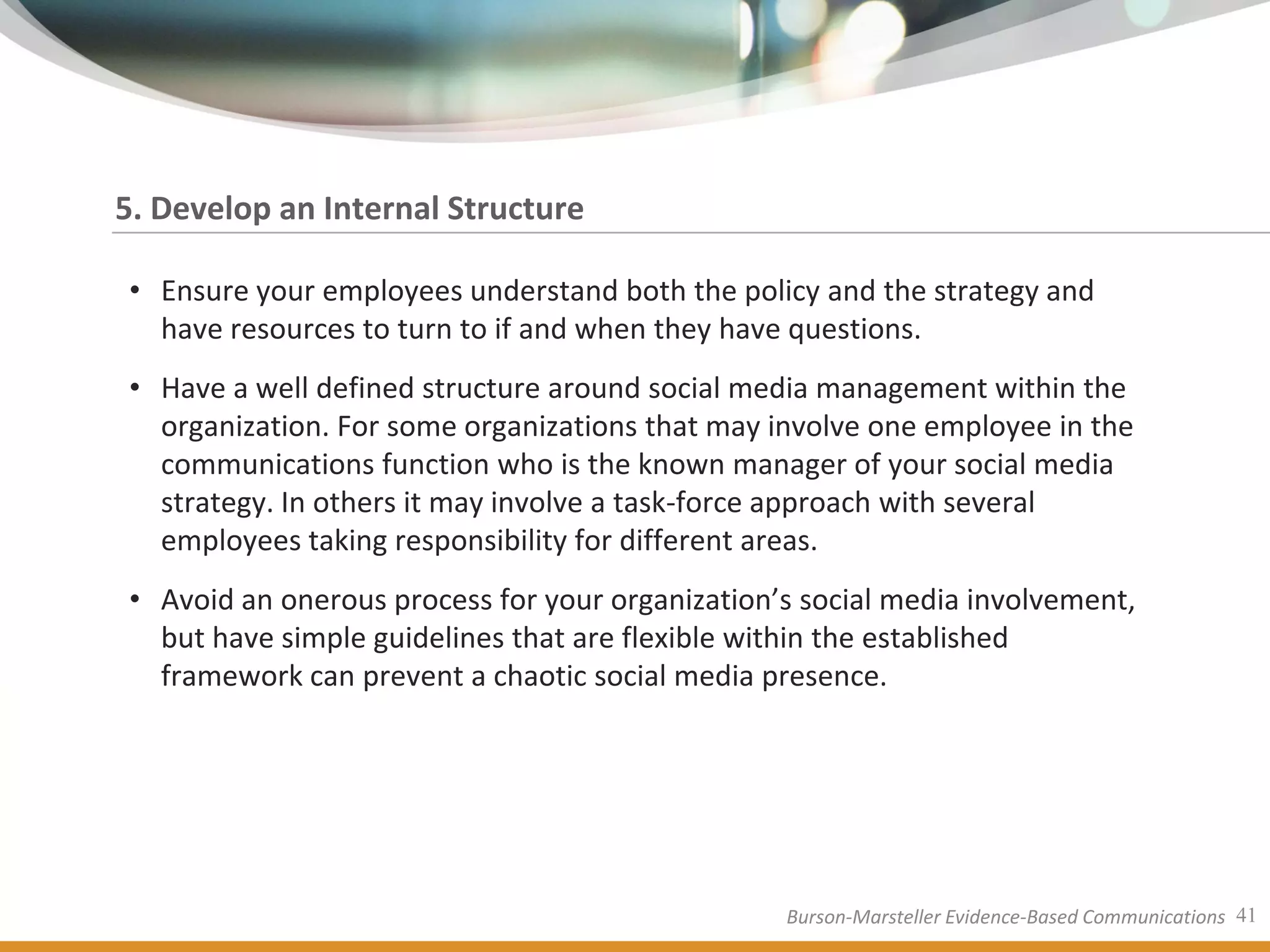 5. Develop an Internal Structure

• Ensure your employees understand both the policy and the strategy and have resources to turn to if and when they have questions.

• Have a well defined structure around social media management within the organization. For some organizations that may involve one employee in the communications function who is the known manager of your social media strategy. In others it may involve a task-force approach with several employees taking responsibility for different areas.

• Avoid an onerous process for your organization’s social media involvement, but have simple guidelines that are flexible within the established framework can prevent a chaotic social media presence.

Burson-Marsteller Evidence-Based Communications 41